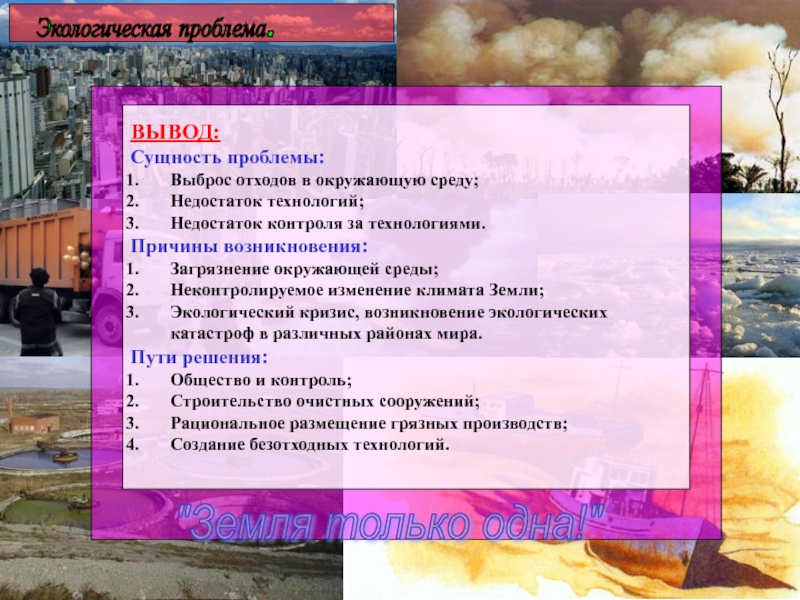 Экологическая проблема.

ВЫВОД:

Сущность проблемы:

1. Выброс отходов в окружающую среду;
2. Недостаток технологий;
3. Недостаток контроля за технологиями.

Причины возникновения:

1. Загрязнение окружающей среды;
2. Неконтролируемое изменение климата Земли;
3. Экологический кризис, возникновение экологических катастроф в различных районах мира.

Пути решения:

1. Общество и контроль;
2. Строительство очистных сооружений;
3. Рациональное размещение грязных производств;
4. Создание безотходных технологий.

"Земля только одна!"